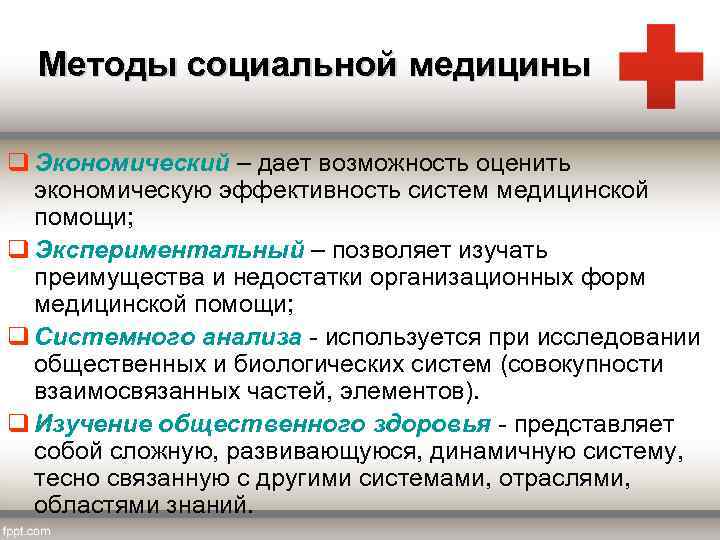 Методы социальной медицины

❑ Экономический – дает возможность оценить экономическую эффективность систем медицинской помощи;

❑ Экспериментальный – позволяет изучать преимущества и недостатки организационных форм медицинской помощи;

❑ Системного анализа - используется при исследовании общественных и биологических систем (совокупности взаимосвязанных частей, элементов).

❑ Изучение общественного здоровья - представляет собой сложную, развивающуюся, динамичную систему, тесно связанную с другими системами, отраслями, областями знаний.

fppt.com